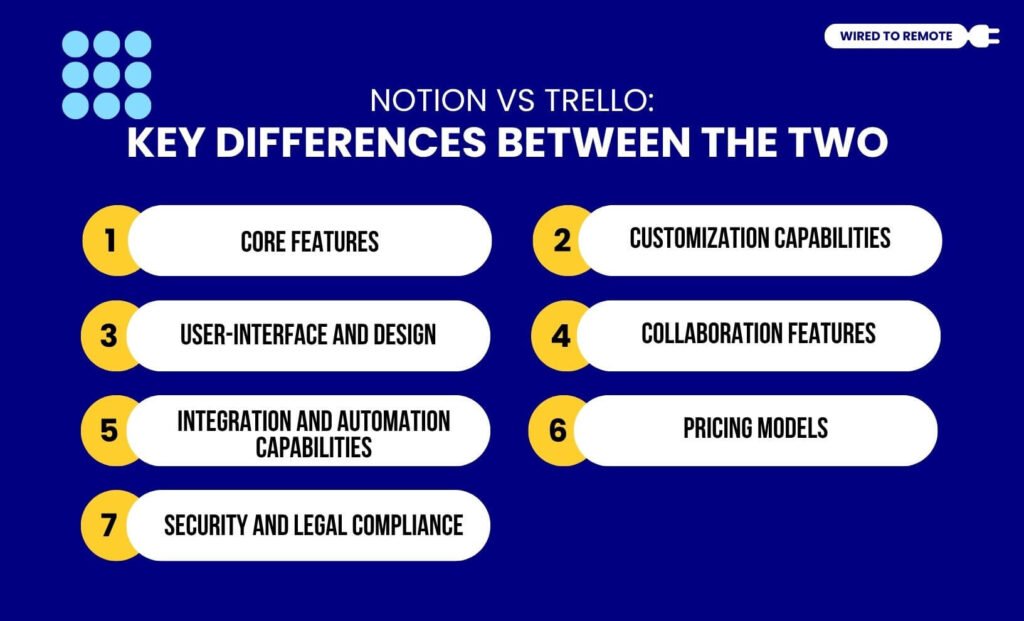 WIRED TO REMOTE

NOTION VS TRELLO:
KEY DIFFERENCES BETWEEN THE TWO

1 CORE FEATURES

2 CUSTOMIZATION CAPABILITIES

3 USER-INTERFACE AND DESIGN

4 COLLABORATION FEATURES

5 INTEGRATION AND AUTOMATION CAPABILITIES

6 PRICING MODELS

7 SECURITY AND LEGAL COMPLIANCE